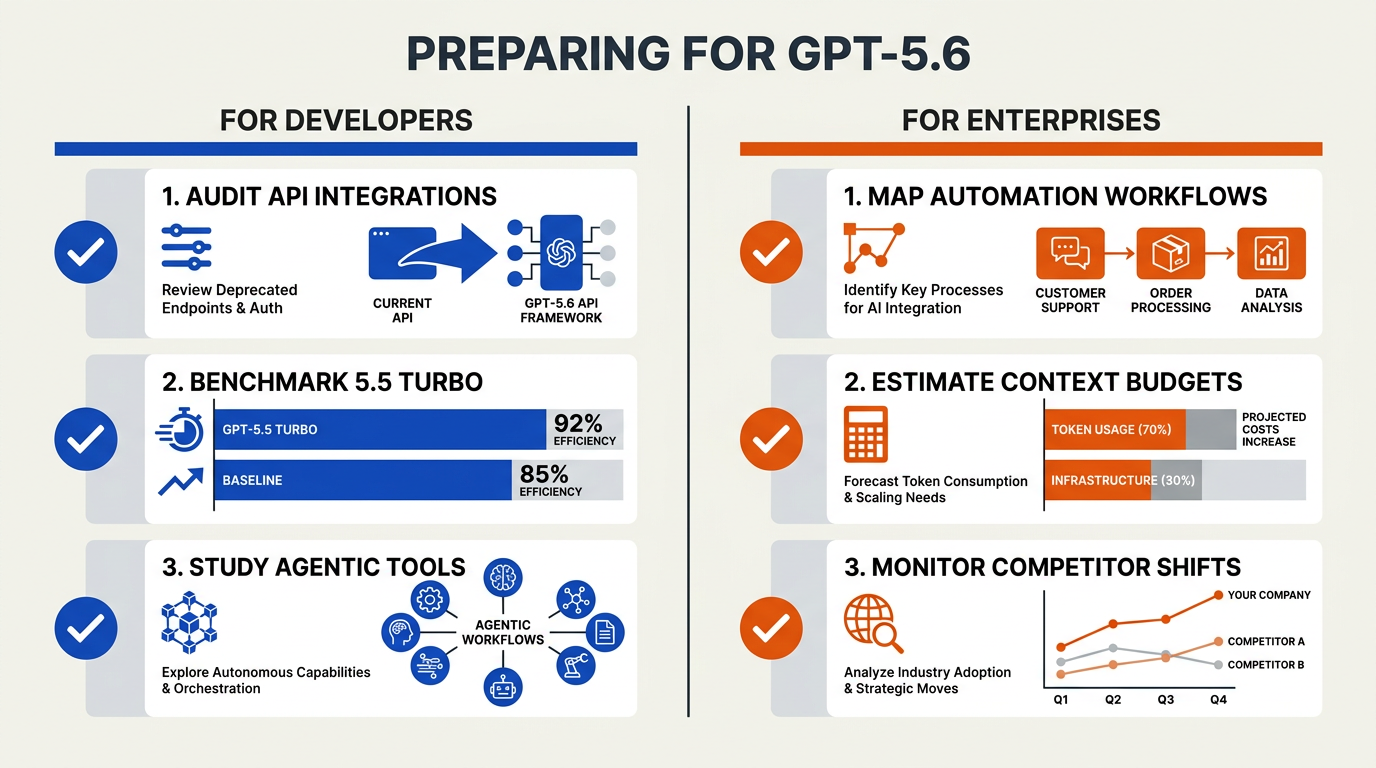 PREPARING FOR GPT-5.6

FOR DEVELOPERS

1. AUDIT API INTEGRATIONS

Review Deprecated Endpoints & Auth

CURRENT API

GPT-5.6 API FRAMEWORK

2. BENCHMARK 5.5 TURBO

GPT-5.5 TURBO

92% EFFICIENCY

BASELINE

85% EFFICIENCY

3. STUDY AGENTIC TOOLS

Explore Autonomous Capabilities & Orchestration

AGENTIC WORKFLOWS

FOR ENTERPRISES

1. MAP AUTOMATION WORKFLOWS

Identify Key Processes for AI Integration

CUSTOMER SUPPORT

ORDER PROCESSING

DATA ANALYSIS

2. ESTIMATE CONTEXT BUDGETS

Forecast Token Consumption & Scaling Needs

TOKEN USAGE (70%)

PROJECTED COSTS INCREASE

INFRASTRUCTURE (30%)

3. MONITOR COMPETITOR SHIFTS

Analyze Industry Adoption & Strategic Moves

YOUR COMPANY

COMPETITOR A

COMPETITOR B

Q1

Q2

Q3

Q4